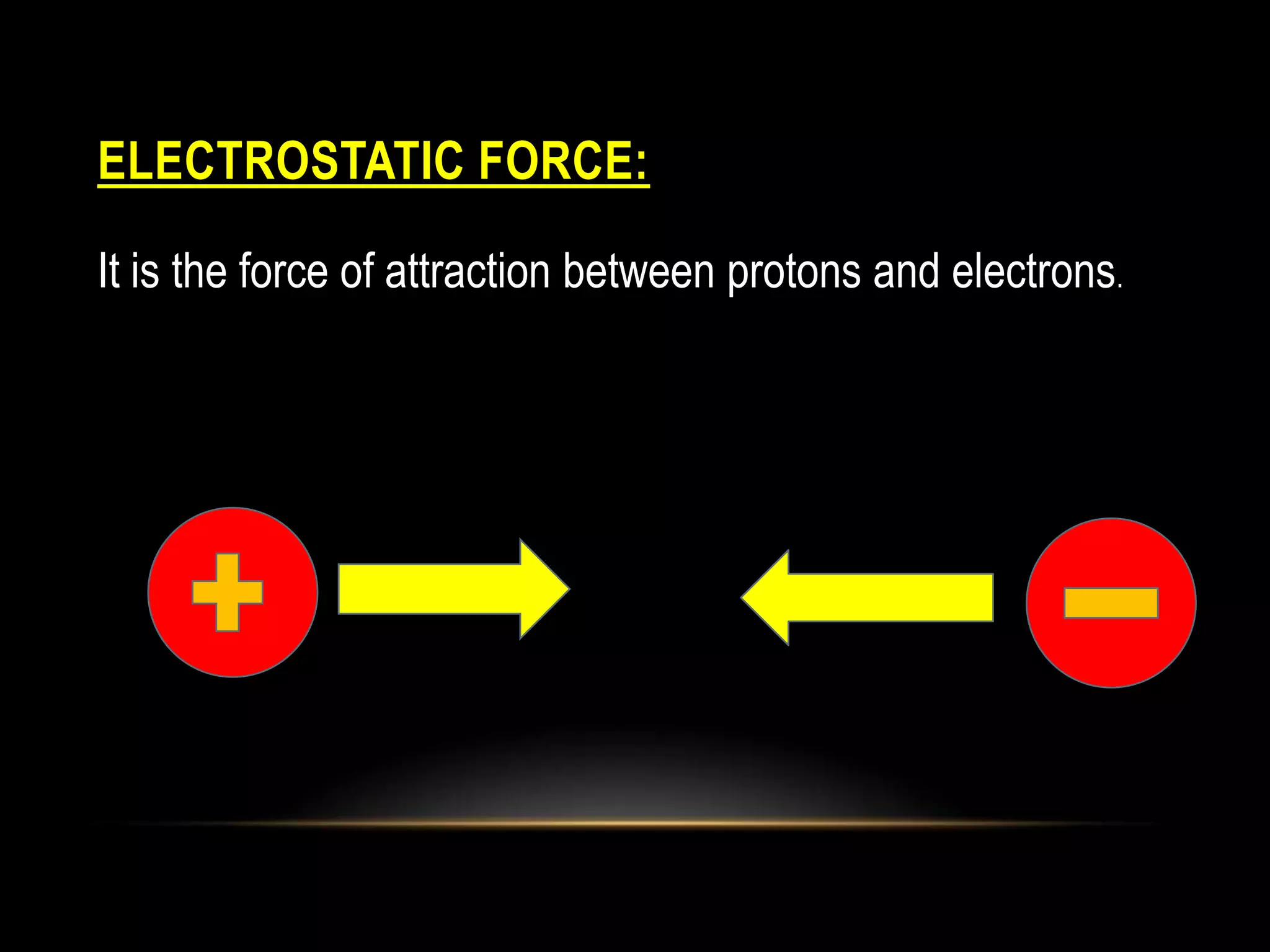 ELECTROSTATIC FORCE:

It is the force of attraction between protons and electrons.

+

−